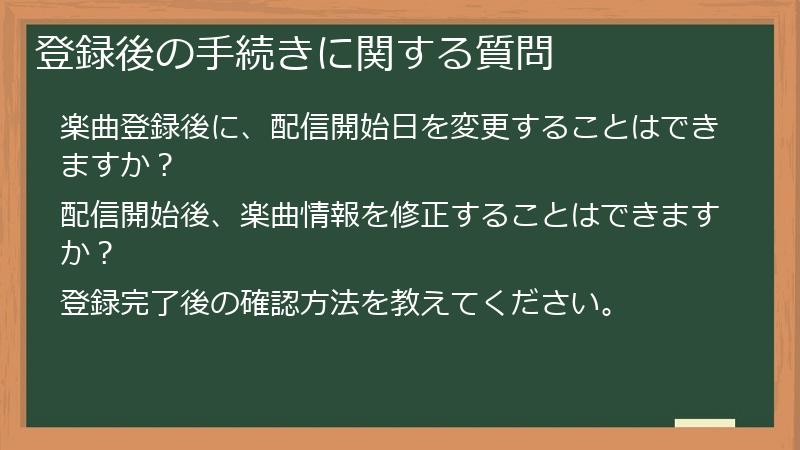 登録後の手続きに関する質問

楽曲登録後に、配信開始日を変更することはできますか？

配信開始後、楽曲情報を修正することはできますか？

登録完了後の確認方法を教えてください。